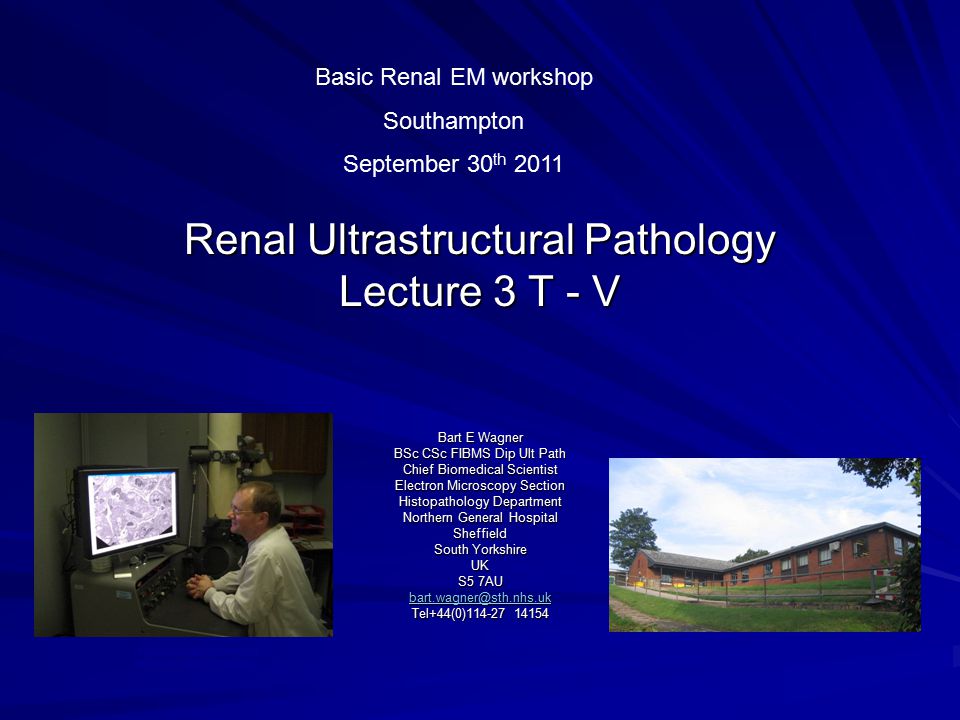 Basic Renal EM workshop

Southampton

September 30$^{th}$ 2011

Renal Ultrastructural Pathology
Lecture 3 T - V

Bart E Wagner
BSc CSc FIBMS Dip Ult Path
Chief Biomedical Scientist
Electron Microscopy Section
Histopathology Department
Northern General Hospital
Sheffield
South Yorkshire
UK
S5 7AU
bart.wagner@sth.nhs.uk
Tel+44(0)114-27 14154